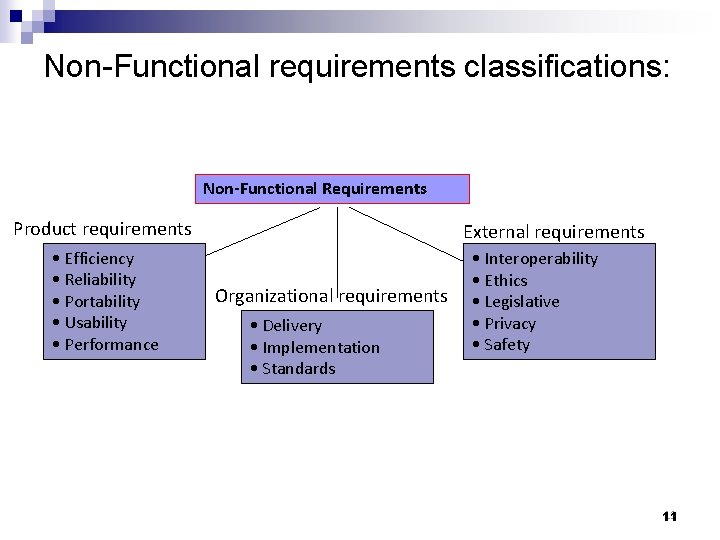 Non-Functional requirements classifications:

Non-Functional Requirements

Product requirements

• Efficiency
• Reliability
• Portability
• Usability
• Performance

Organizational requirements

• Delivery
• Implementation
• Standards

External requirements

• Interoperability
• Ethics
• Legislative
• Privacy
• Safety

11